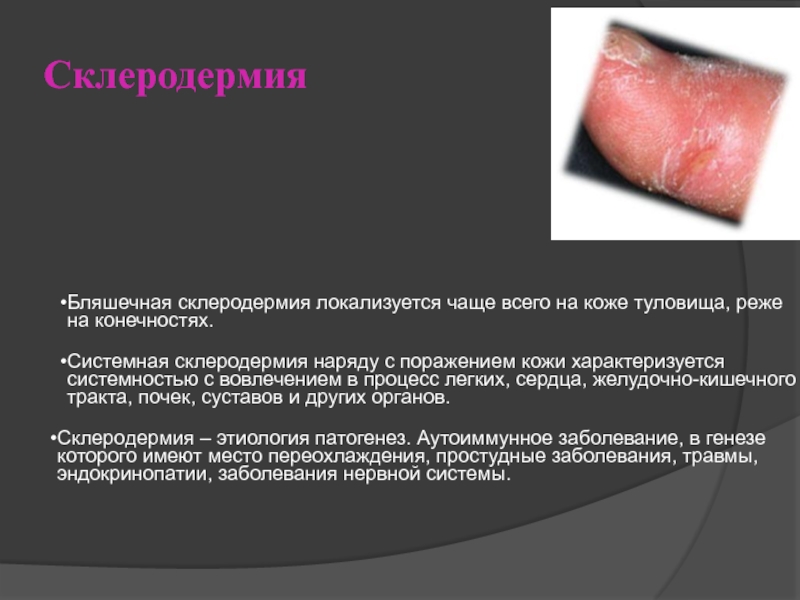 Склеродермия

•Бляшечная склеродермия локализуется чаще всего на коже туловища, реже на конечностях.

•Системная склеродермия наряду с поражением кожи характеризуется системностью с вовлечением в процесс легких, сердца, желудочно-кишечного тракта, почек, суставов и других органов.

•Склеродермия – этиология патогенез. Аутоиммунное заболевание, в генезе которого имеют место переохлаждения, простудные заболевания, травмы, эндокринопатии, заболевания нервной системы.